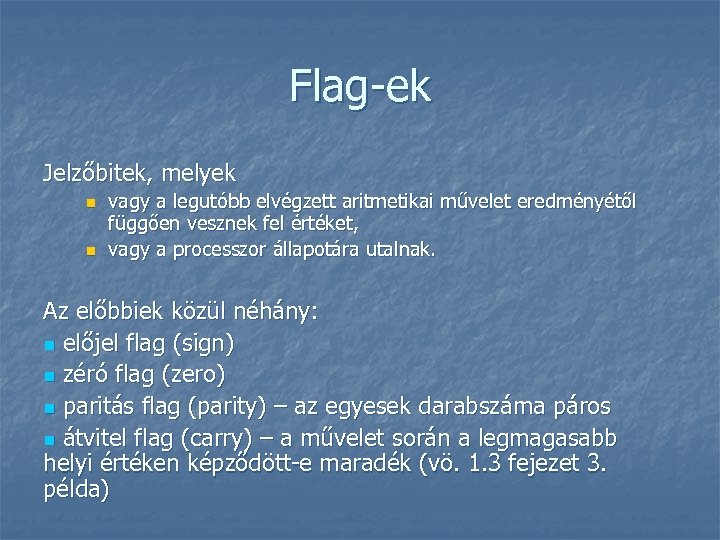 Flag-ek

Jelzőbitek, melyek
- vagy a legutóbb elvégzett aritmetikai művelet eredményétől függően vesznek fel értéket,
- vagy a processzor állapotára utalnak.

Az előbbiek közül néhány:
- előjel flag (sign)
- zéró flag (zero)
- paritás flag (parity) – az egyesek darabszáma páros
- átvitel flag (carry) – a művelet során a legmagasabb helyi értéken képződött-e maradék (vö. 1.3 fejezet 3. példa)